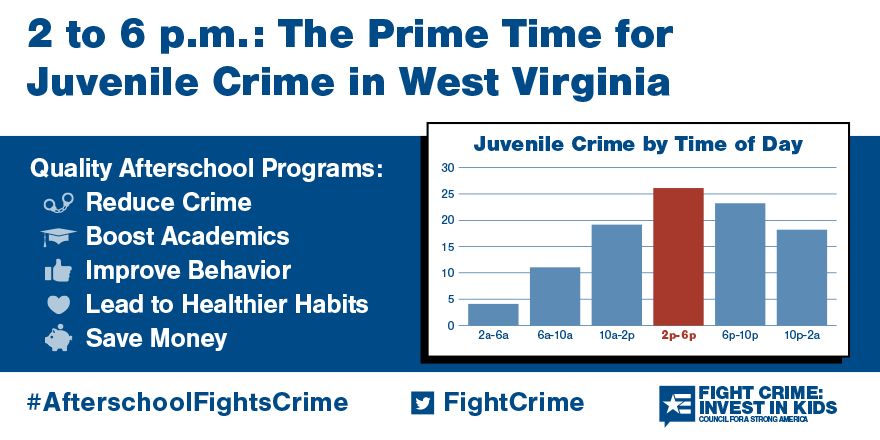 2 to 6 p.m.: The Prime Time for Juvenile Crime in West Virginia

Quality Afterschool Programs:
Reduce Crime
Boost Academics
Improve Behavior
Lead to Healthier Habits
Save Money

Juvenile Crime by Time of Day

30
25
20
15
10
5
0

2a-6a
6a-10a
10a-2p
2p-6p
6p-10p
10p-2a

#AfterschoolFightsCrime

FightCrime

FIGHT CRIME: INVEST IN KIDS
COUNCIL FOR A STRONG AMERICA